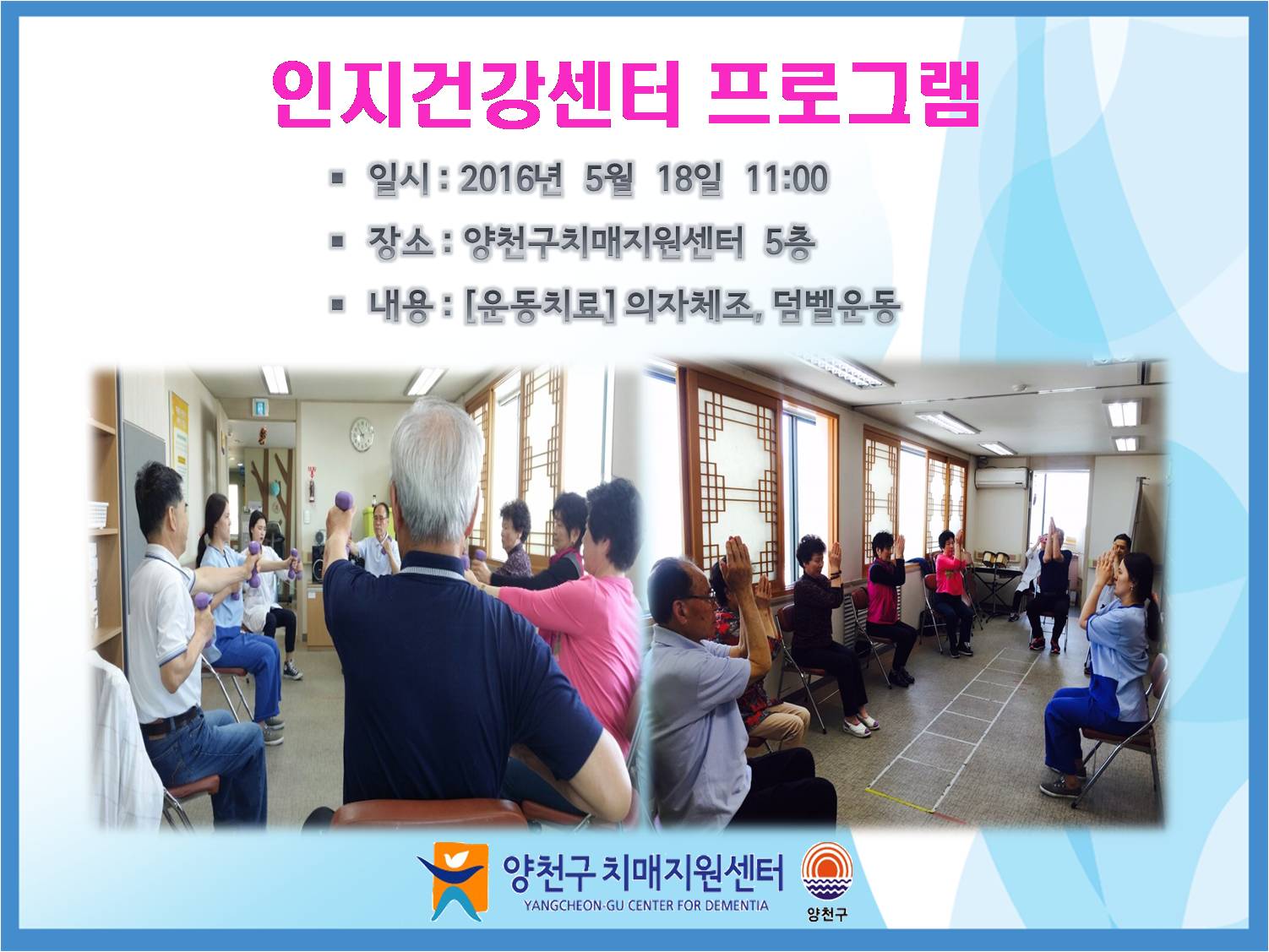 인지건강센터 프로그램

▪ 일시 : 2016년 5월 18일 11:00

▪ 장소 : 양천구치매지원센터 5층

▪ 내용 : [운동치료] 의자체조, 덤벨운동

양천구 치매지원센터
YANGCHEON-GU CENTER FOR DEMENTIA

양천구